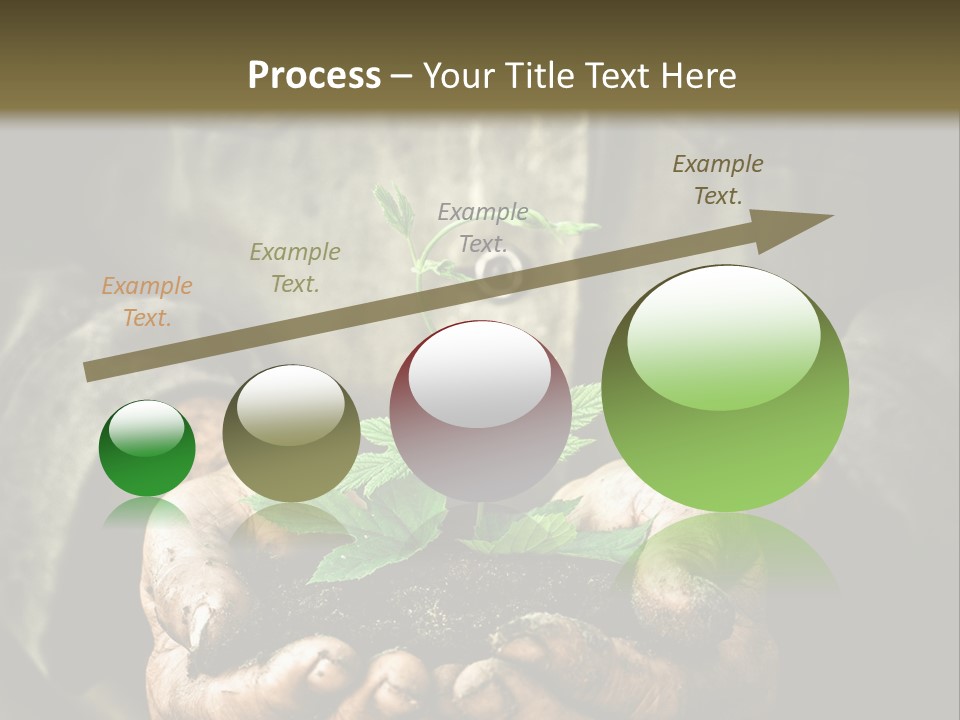 Process – Your Title Text Here

Example Text.

Example Text.

Example Text.

Example Text.